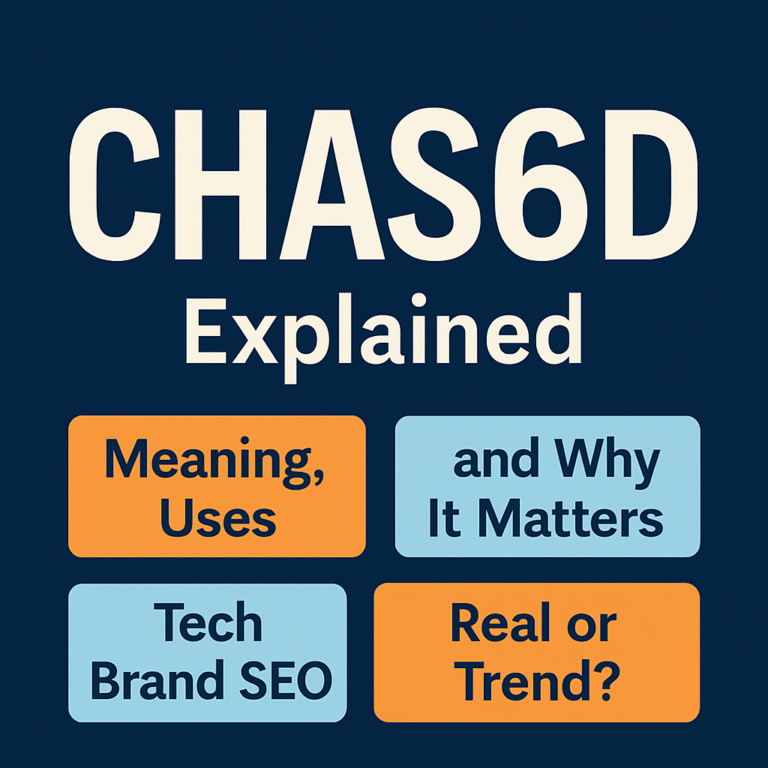 CHAS6D
Explained

Meaning, Uses

and Why It Matters

Tech Brand SEO

Real or Trend?